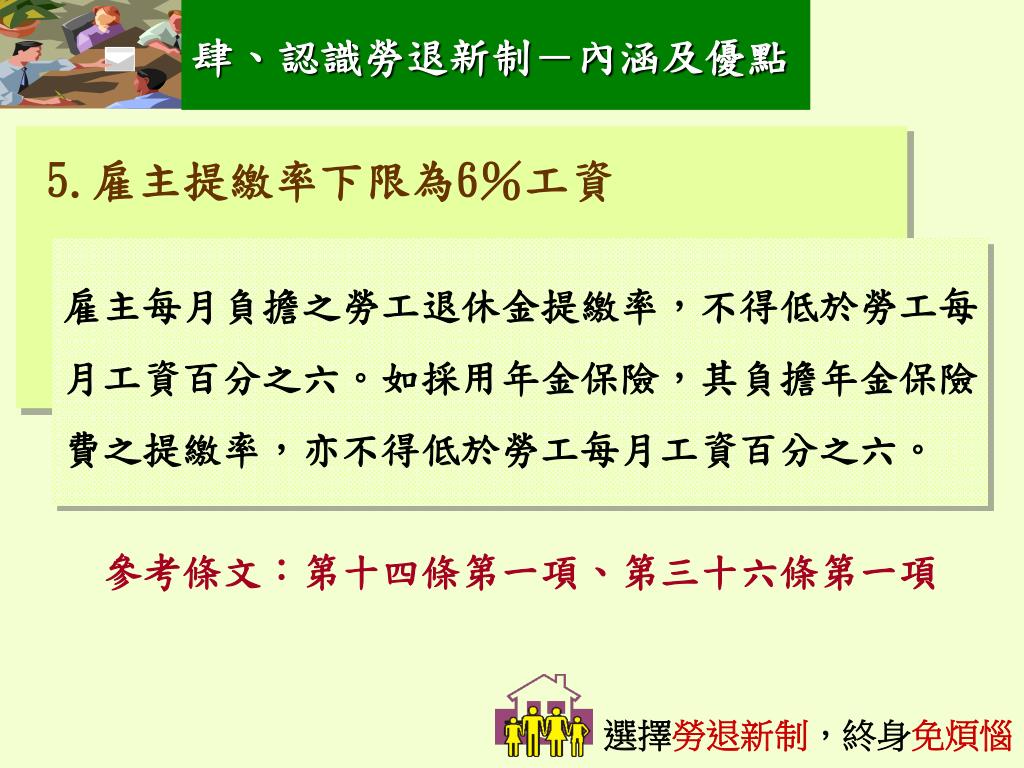 肆、認識勞退新制－內涵及優點

5.雇主提繳率下限為6%工資

雇主每月負擔之勞工退休金提繳率，不得低於勞工每月工資百分之六。如採用年金保險，其負擔年金保險費之提繳率，亦不得低於勞工每月工資百分之六。

參考條文：第十四條第一項、第三十六條第一項

選擇勞退新制，終身免煩惱